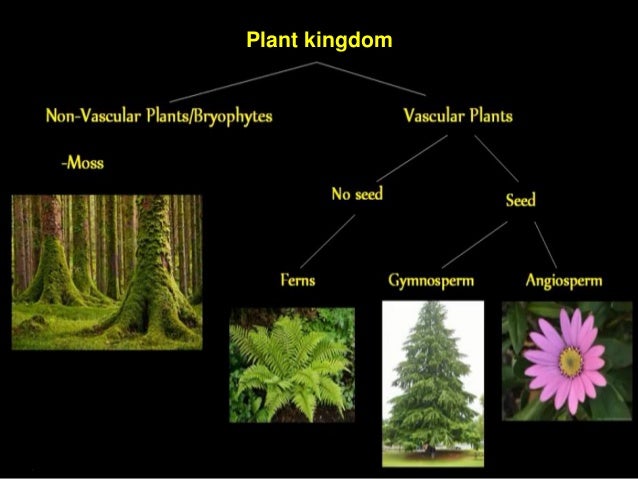 Plant kingdom

Non-Vascular Plants/Bryophytes

-Moss

Vascular Plants

No seed

Seed

Ferns

Gymnosperm

Angiosperm